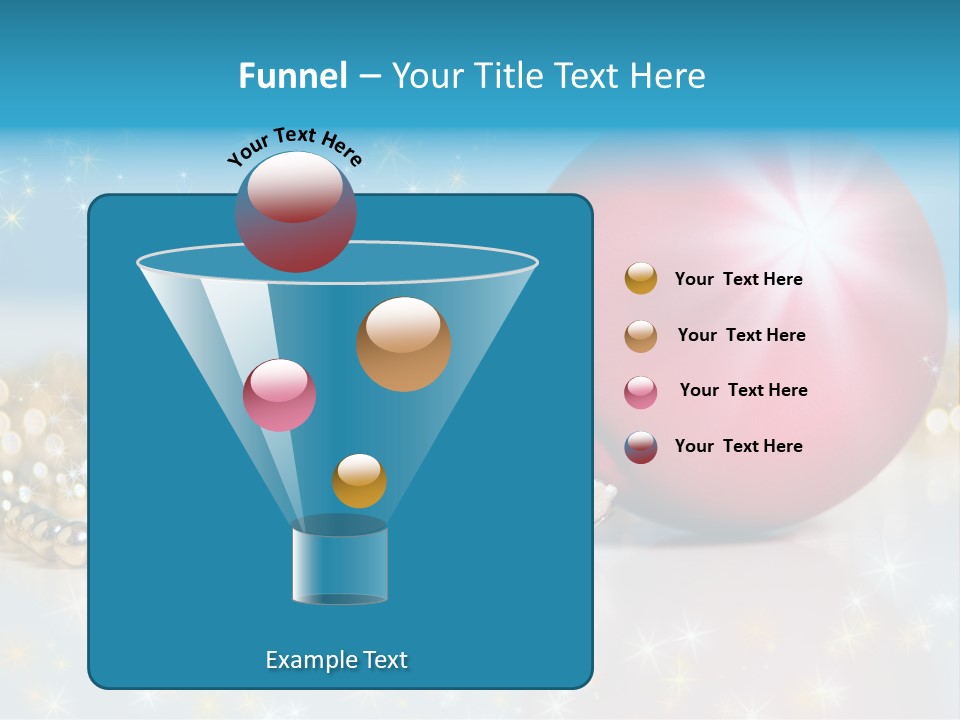 Funnel – Your Title Text Here

Your Text Here

Your Text Here

Your Text Here

Your Text Here

Your Text Here

Example Text